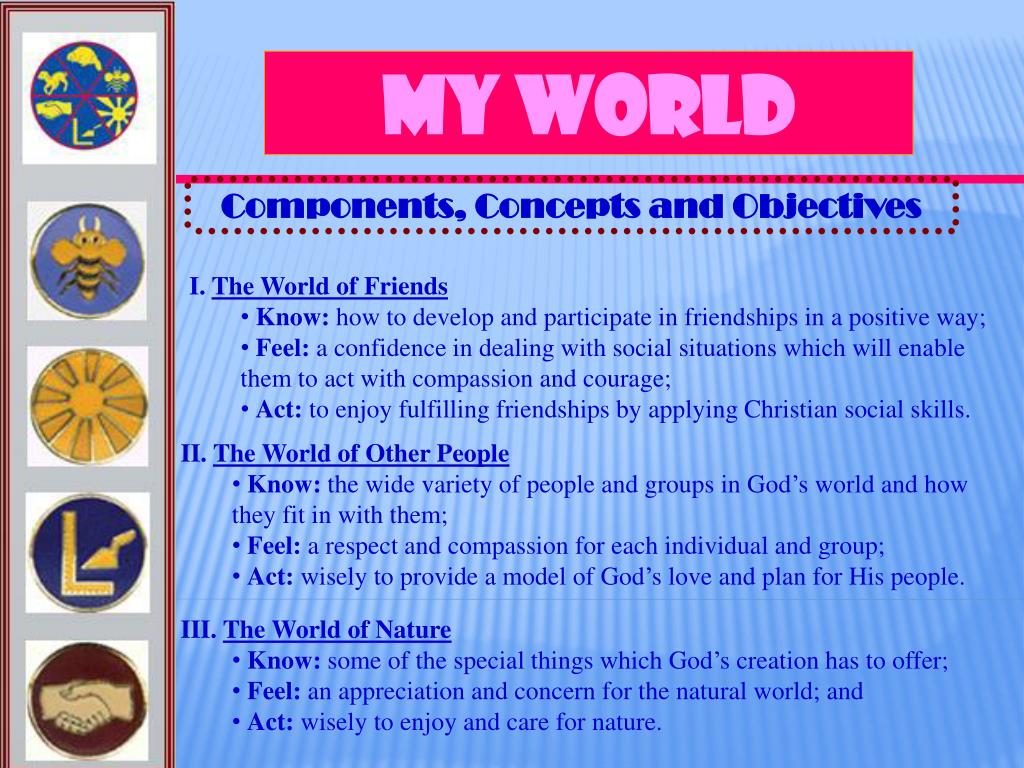 MY WORLD

Components, Concepts and Objectives

I. The World of Friends
• Know: how to develop and participate in friendships in a positive way;
• Feel: a confidence in dealing with social situations which will enable them to act with compassion and courage;
• Act: to enjoy fulfilling friendships by applying Christian social skills.

II. The World of Other People
• Know: the wide variety of people and groups in God's world and how they fit in with them;
• Feel: a respect and compassion for each individual and group;
• Act: wisely to provide a model of God's love and plan for His people.

III. The World of Nature
• Know: some of the special things which God's creation has to offer;
• Feel: an appreciation and concern for the natural world; and
• Act: wisely to enjoy and care for nature.